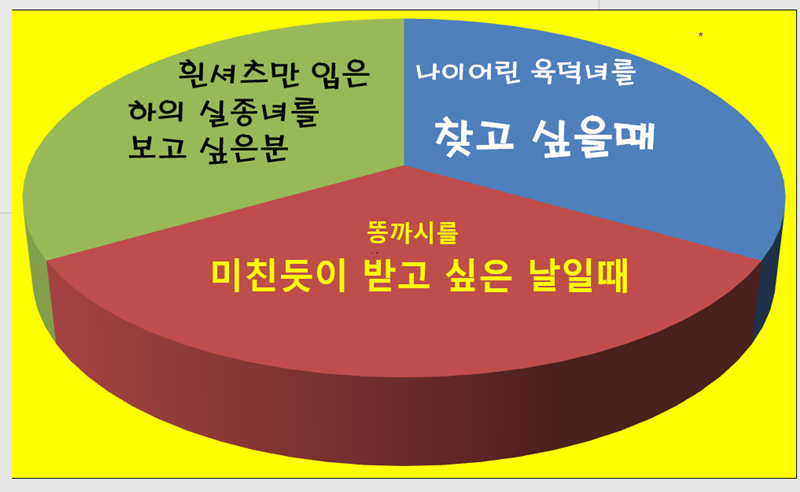 흰셔츠만 입은
하의 실종녀를
보고 싶은분

나이어린 육덕녀를

찾고 싶을때

똥까시를

미친듯이 받고 싶은 날일때